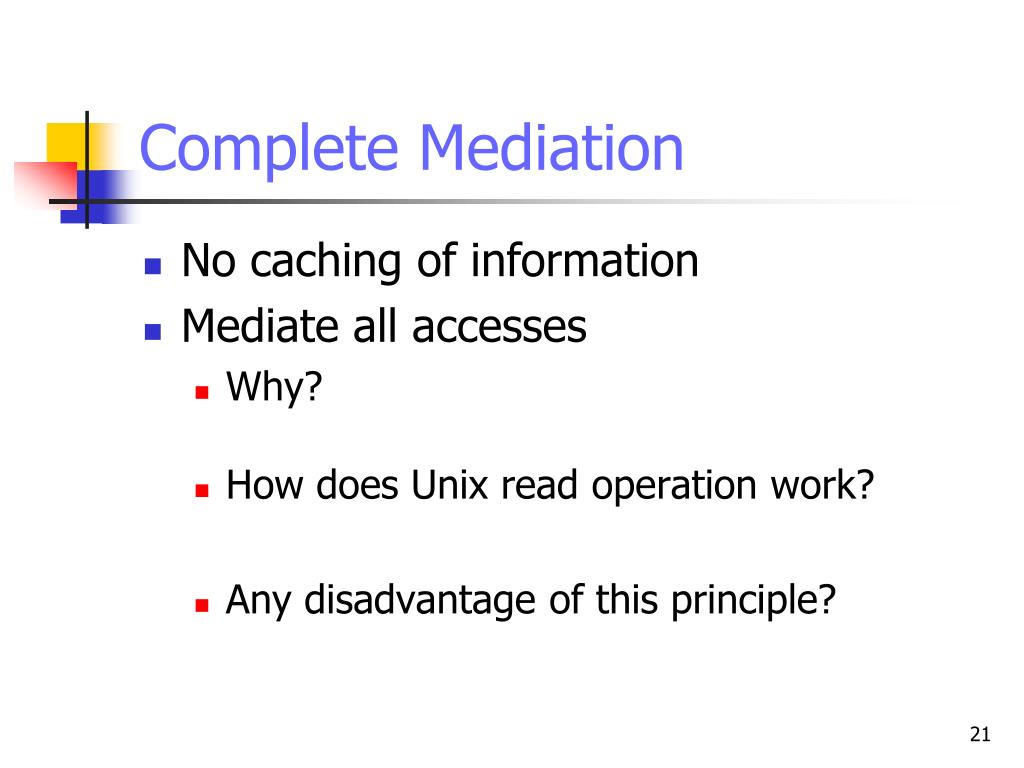 Complete Mediation

- No caching of information
- Mediate all accesses
  - Why?
  - How does Unix read operation work?
  - Any disadvantage of this principle?

21